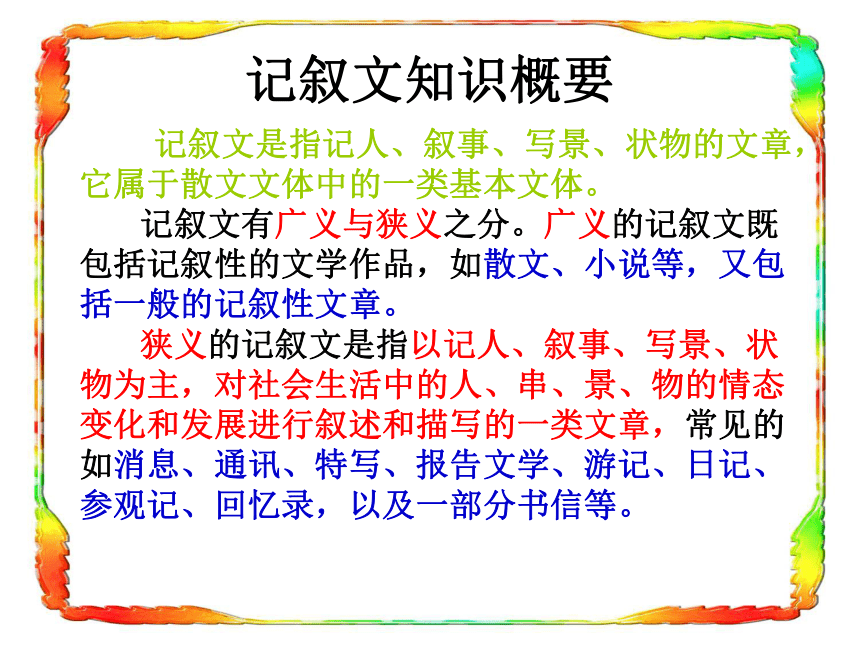 记叙文知识概要

记叙文是指记人、叙事、写景、状物的文章，它属于散文文体中的一类基本文体。

记叙文有广义与狭义之分。广义的记叙文既包括记叙性的文学作品，如散文、小说等，又包括一般的记叙性文章。

狭义的记叙文是指以记人、叙事、写景、状物为主，对社会生活中的人、串、景、物的情态变化和发展进行叙述和描写的一类文章，常见的如消息、通讯、特写、报告文学、游记、日记、参观记、回忆录，以及一部分书信等。